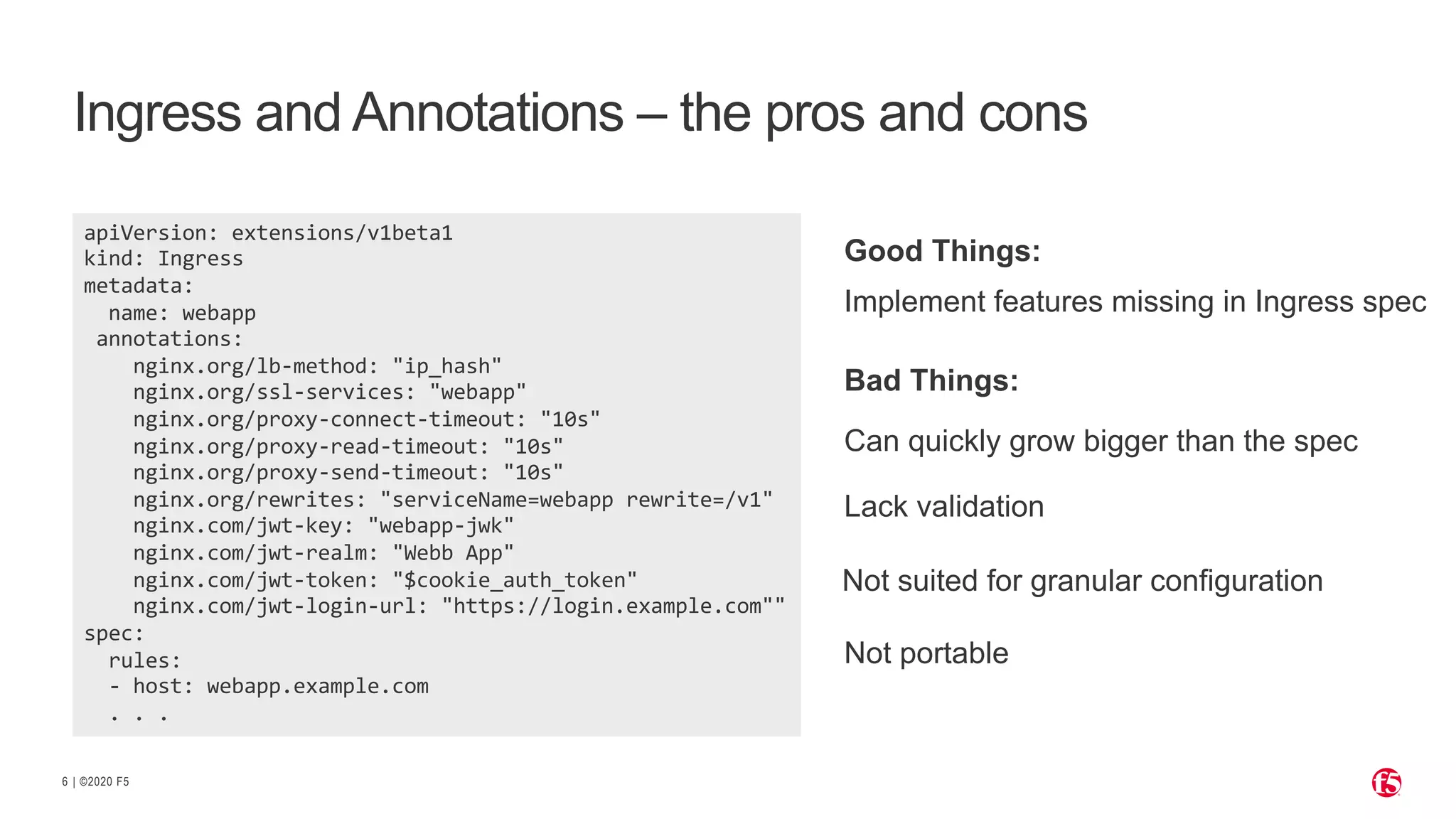 Ingress and Annotations – the pros and cons

apiVersion: extensions/v1beta1
kind: Ingress
metadata:
  name: webapp
 annotations:
    nginx.org/lb-method: "ip_hash"
    nginx.org/ssl-services: "webapp"
    nginx.org/proxy-connect-timeout: "10s"
    nginx.org/proxy-read-timeout: "10s"
    nginx.org/proxy-send-timeout: "10s"
    nginx.org/rewrites: "serviceName=webapp rewrite=/v1"
    nginx.com/jwt-key: "webapp-jwk"
    nginx.com/jwt-realm: "Webb App"
    nginx.com/jwt-token: "$cookie_auth_token"
    nginx.com/jwt-login-url: "https://login.example.com""
spec:
  rules:
  - host: webapp.example.com
  . . .

Good Things:

Implement features missing in Ingress spec

Bad Things:

Can quickly grow bigger than the spec

Lack validation

Not suited for granular configuration

Not portable

6 | ©2020 F5

f5